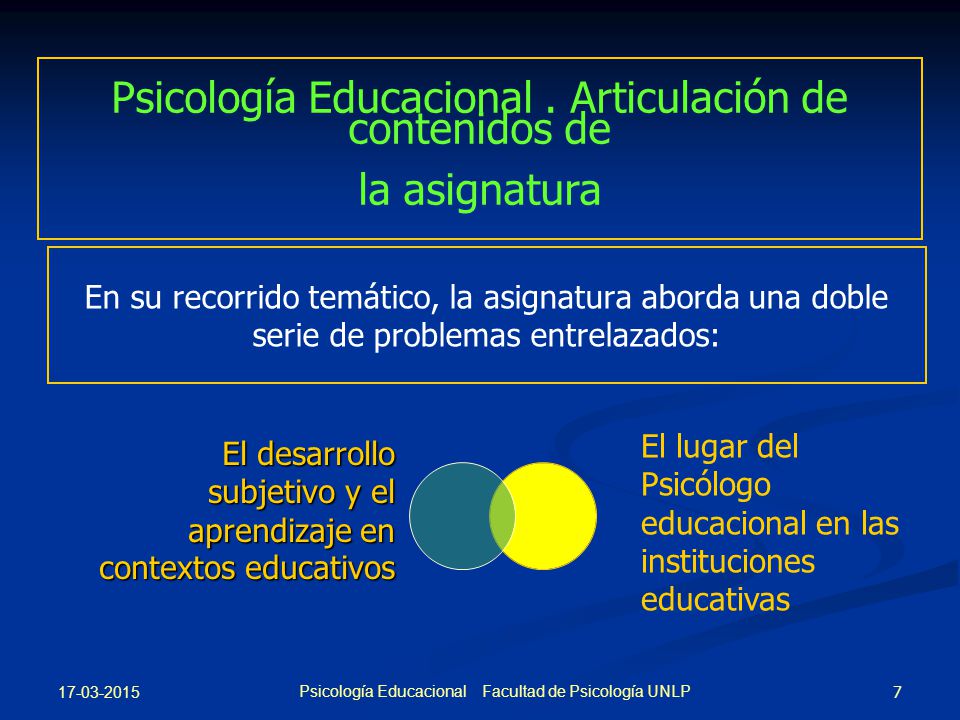 Psicología Educacional . Articulación de contenidos de

la asignatura

En su recorrido temático, la asignatura aborda una doble serie de problemas entrelazados:

El desarrollo subjetivo y el aprendizaje en contextos educativos

El lugar del Psicólogo educacional en las instituciones educativas

17-03-2015

Psicología Educacional Facultad de Psicología UNLP

7